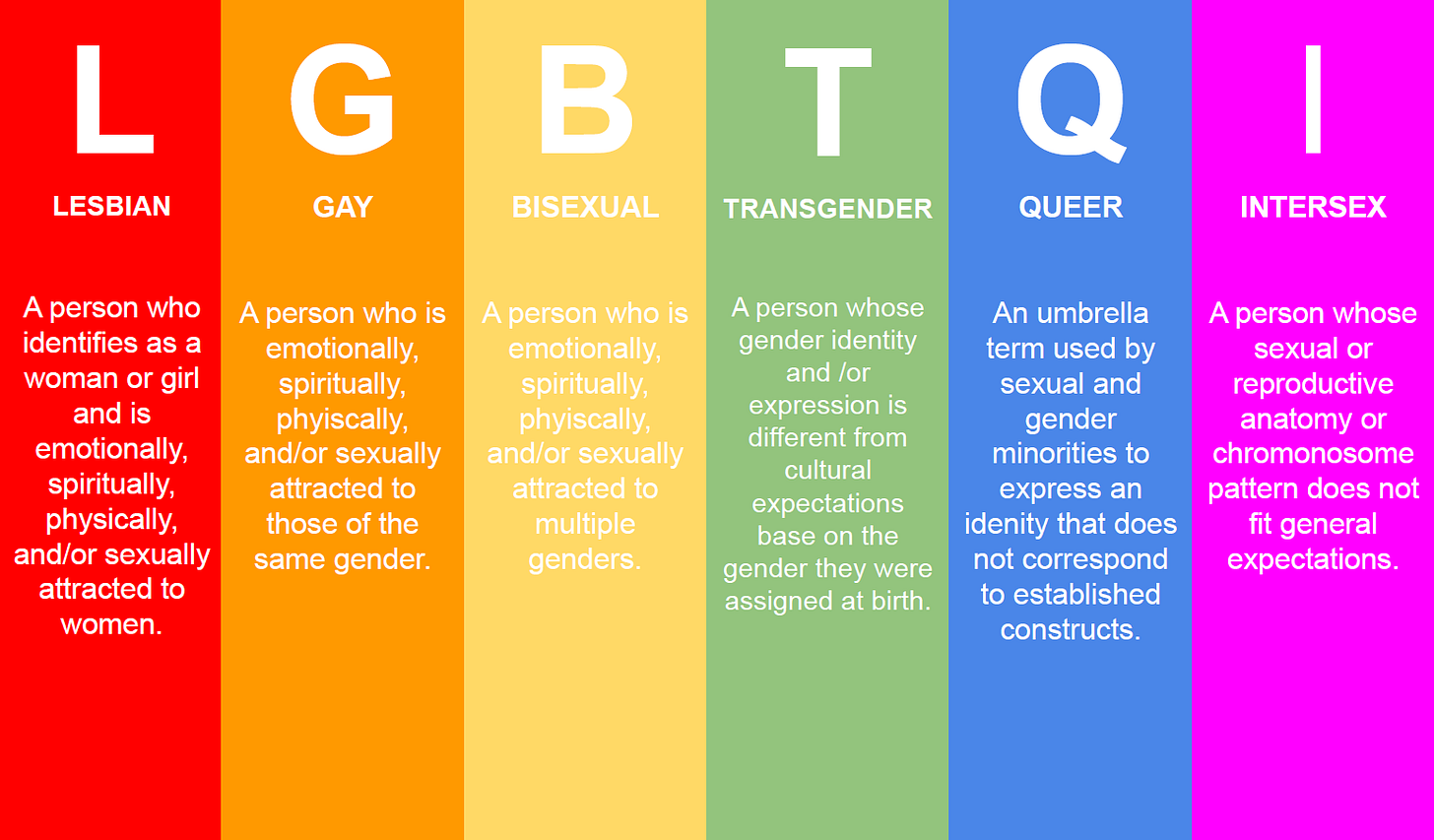 L

LESBIAN

A person who identifies as a woman or girl and is emotionally, spiritually, physically, and/or sexually attracted to women.

G

GAY

A person who is emotionally, spiritually, phyiscally, and/or sexually attracted to those of the same gender.

B

BISEXUAL

A person who is emotionally, spiritually, phyiscally, and/or sexually attracted to multiple genders.

T

TRANSGENDER

A person whose gender identity and /or expression is different from cultural expectations base on the gender they were assigned at birth.

Q

QUEER

An umbrella term used by sexual and gender minorities to express an idenity that does not correspond to established constructs.

I

INTERSEX

A person whose sexual or reproductive anatomy or chromonosome pattern does not fit general expectations.